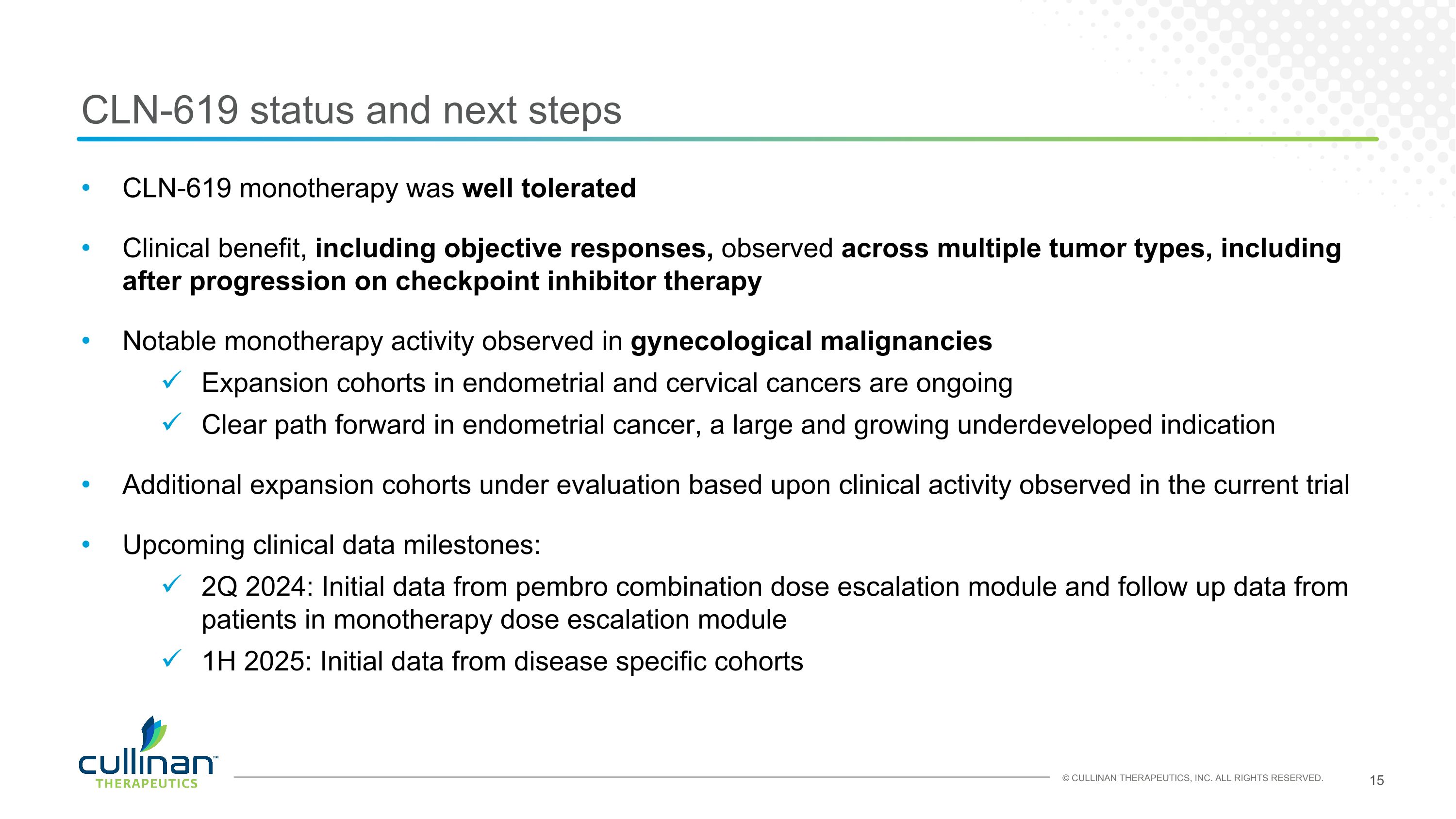 CLN-619 status and next steps

• CLN-619 monotherapy was well tolerated

• Clinical benefit, including objective responses, observed across multiple tumor types, including after progression on checkpoint inhibitor therapy

• Notable monotherapy activity observed in gynecological malignancies

✓ Expansion cohorts in endometrial and cervical cancers are ongoing

✓ Clear path forward in endometrial cancer, a large and growing underdeveloped indication

• Additional expansion cohorts under evaluation based upon clinical activity observed in the current trial

• Upcoming clinical data milestones:

✓ 2Q 2024: Initial data from pembro combination dose escalation module and follow up data from patients in monotherapy dose escalation module

✓ 1H 2025: Initial data from disease specific cohorts

cullinan™ THERAPEUTICS

© CULLINAN THERAPEUTICS, INC. ALL RIGHTS RESERVED.

15